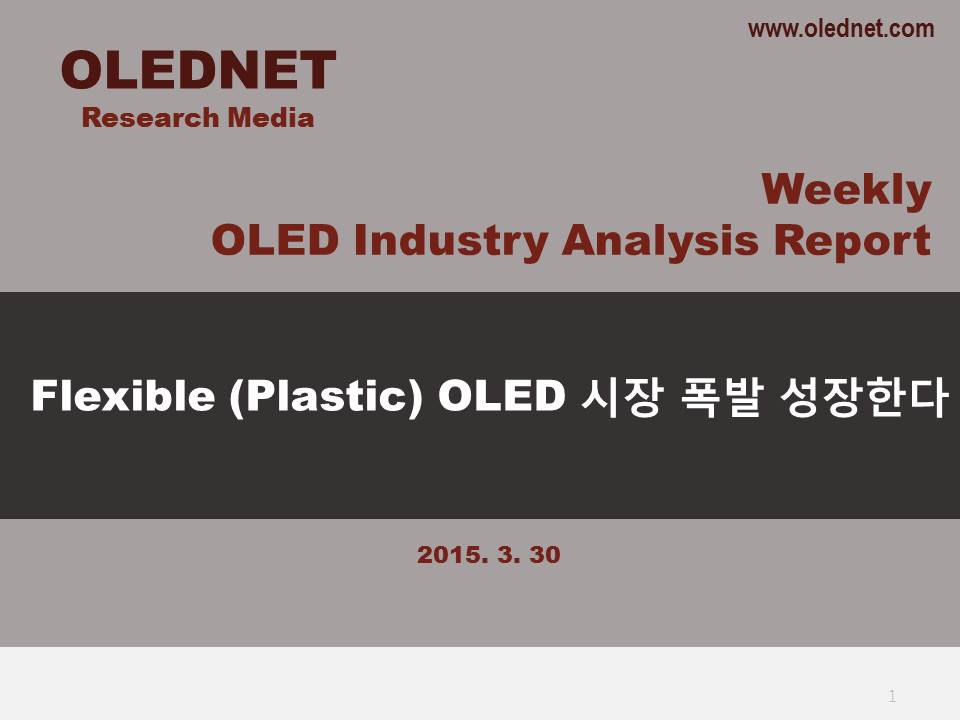 www.olednet.com

OLEDNET
Research Media

Weekly
OLED Industry Analysis Report

Flexible (Plastic) OLED 시장 폭발 성장한다

2015. 3. 30

1